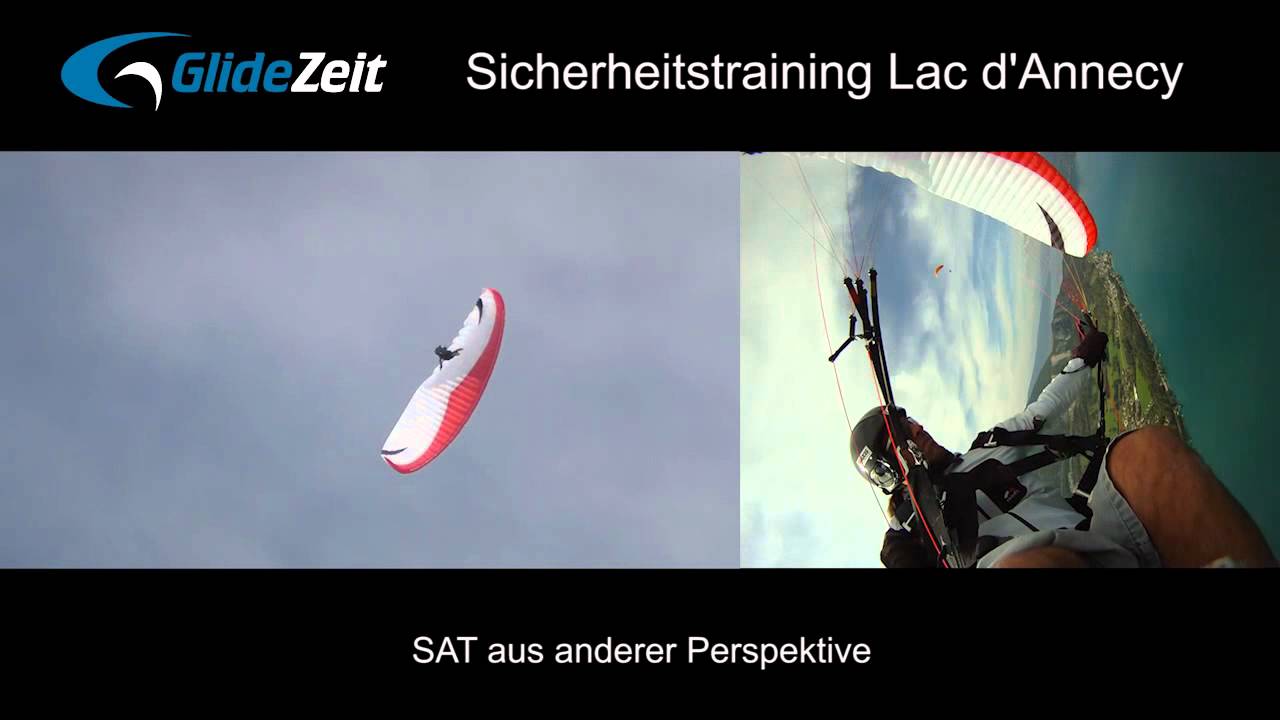 GlideZeit Sicherheitstraining Lac d'Annecy

SAT aus anderer Perspektive